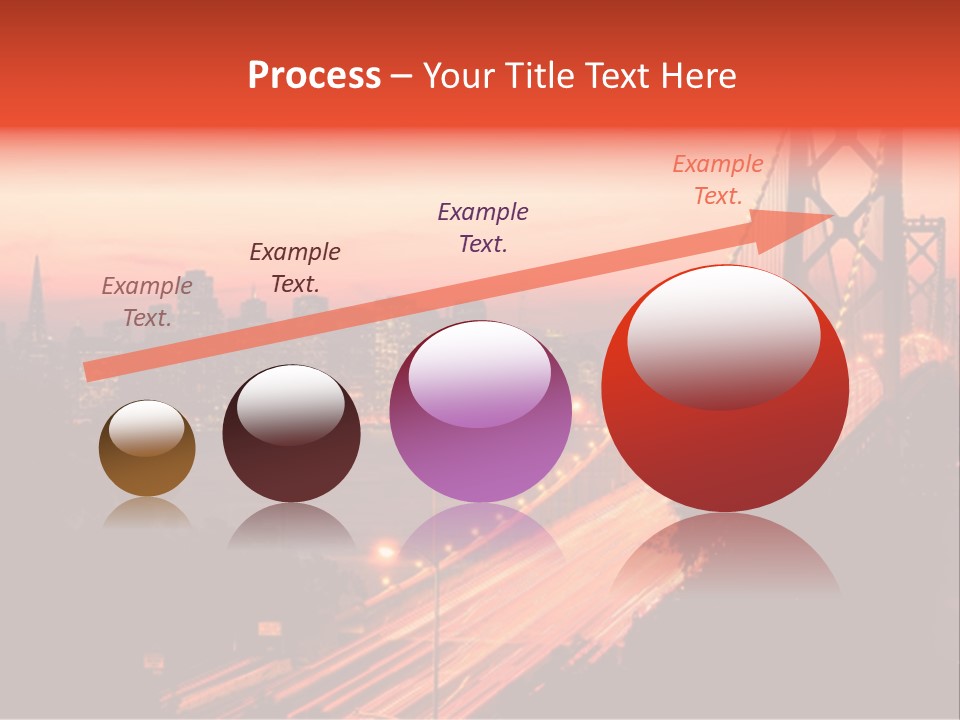 Process – Your Title Text Here

Example Text.

Example Text.

Example Text.

Example Text.